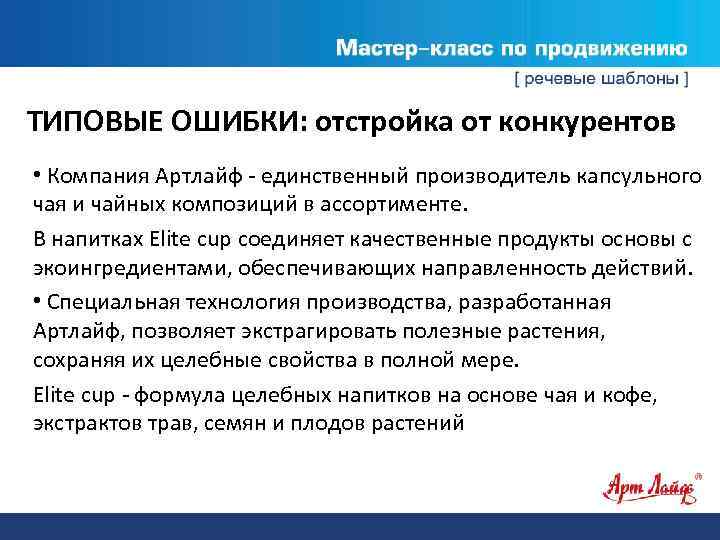 Мастер–класс по продвижению
[ речевые шаблоны ]

ТИПОВЫЕ ОШИБКИ: отстройка от конкурентов

• Компания Артлайф - единственный производитель капсульного чая и чайных композиций в ассортименте.

В напитках Elite cup соединяет качественные продукты основы с экоингредиентами, обеспечивающих направленность действий.

• Специальная технология производства, разработанная Артлайф, позволяет экстрагировать полезные растения, сохраняя их целебные свойства в полной мере.

Elite cup - формула целебных напитков на основе чая и кофе, экстрактов трав, семян и плодов растений

Арт Лайф®